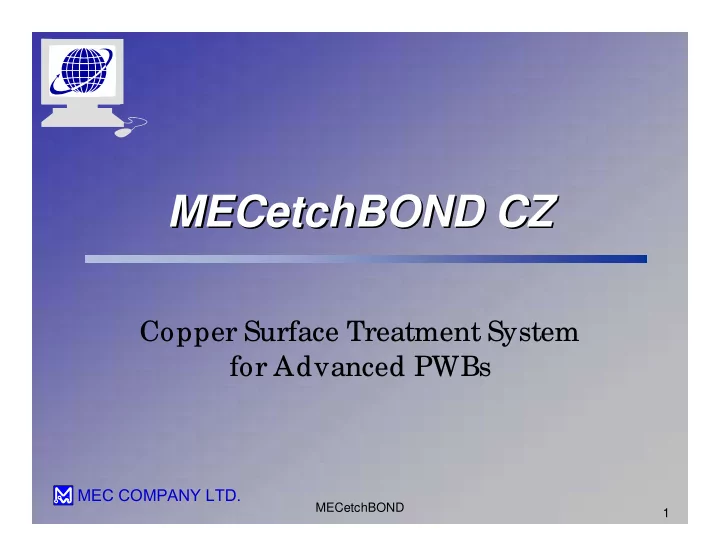 MECetchBOND CZ

Copper Surface Treatment System for Advanced PWBs

MEC COMPANY LTD.

MECetchBOND

1